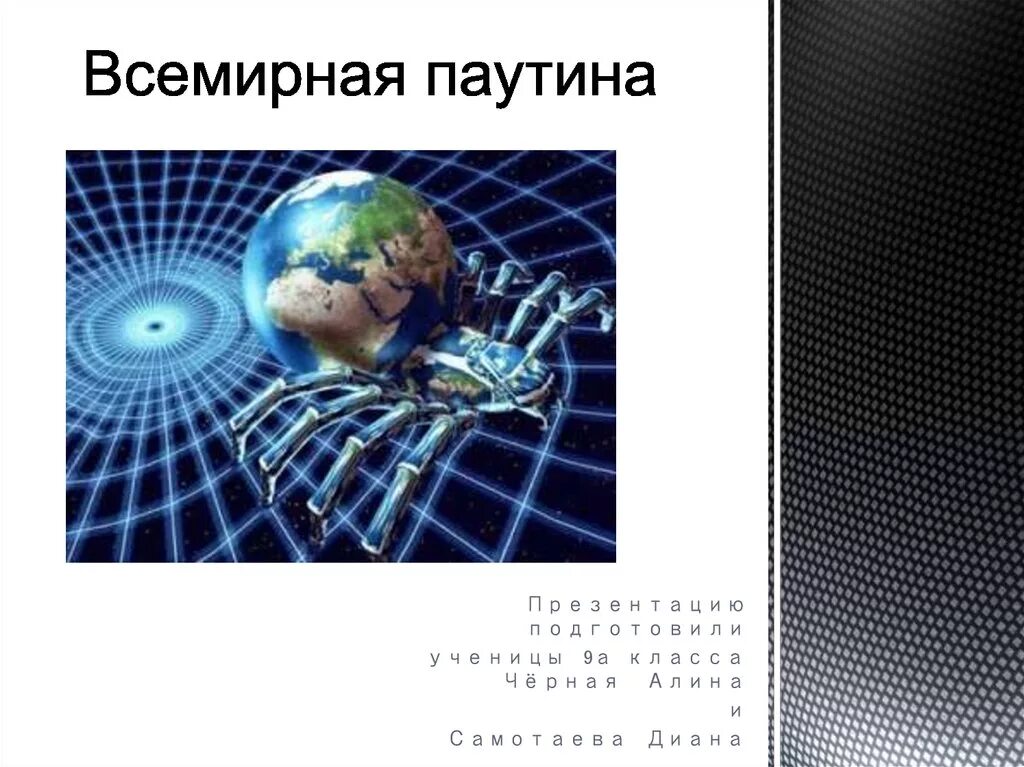 Всемирная паутина

Презентацию подготовили ученицы 9а класса Чёрная Алина и Самотаева Диана